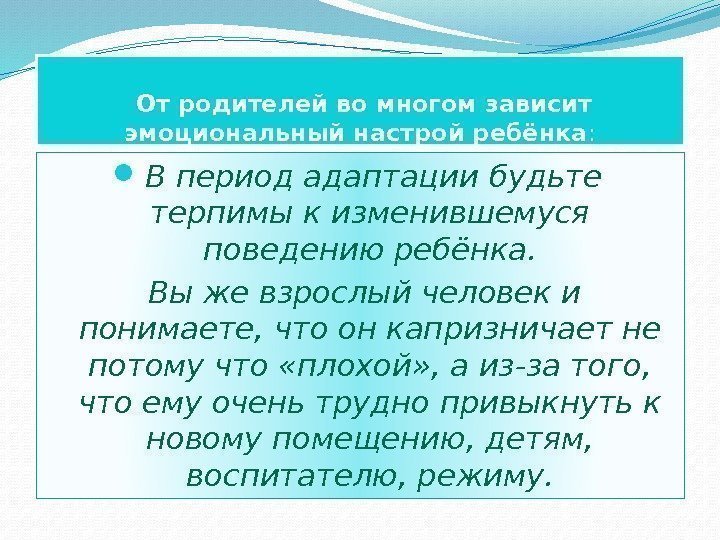 От родителей во многом зависит эмоциональный настрой ребёнка:

В период адаптации будьте терпимы к изменившемуся поведению ребёнка.

Вы же взрослый человек и понимаете, что он капризничает не потому что «плохой», а из-за того, что ему очень трудно привыкнуть к новому помещению, детям, воспитателю, режиму.